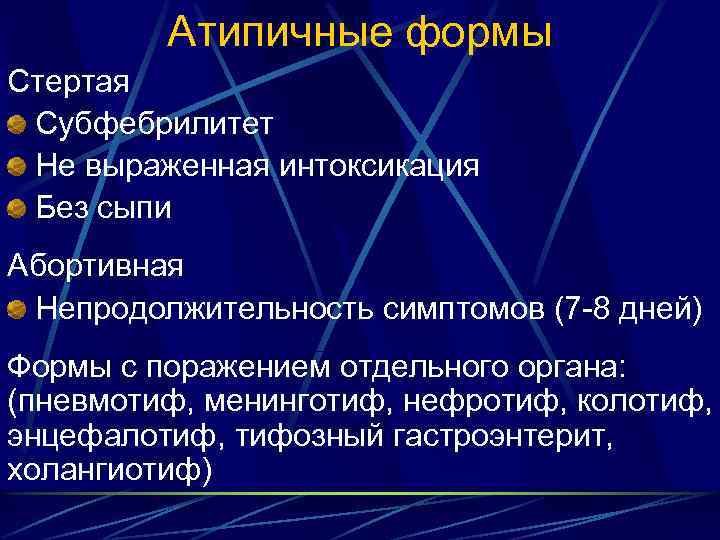 Атипичные формы

Стертая

Субфебрилитет

Не выраженная интоксикация

Без сыпи

Абортивная

Непродолжительность симптомов (7-8 дней)

Формы с поражением отдельного органа: (пневмотиф, менинготиф, нефротиф, колотиф, энцефалотиф, тифозный гастроэнтерит, холангиотиф)